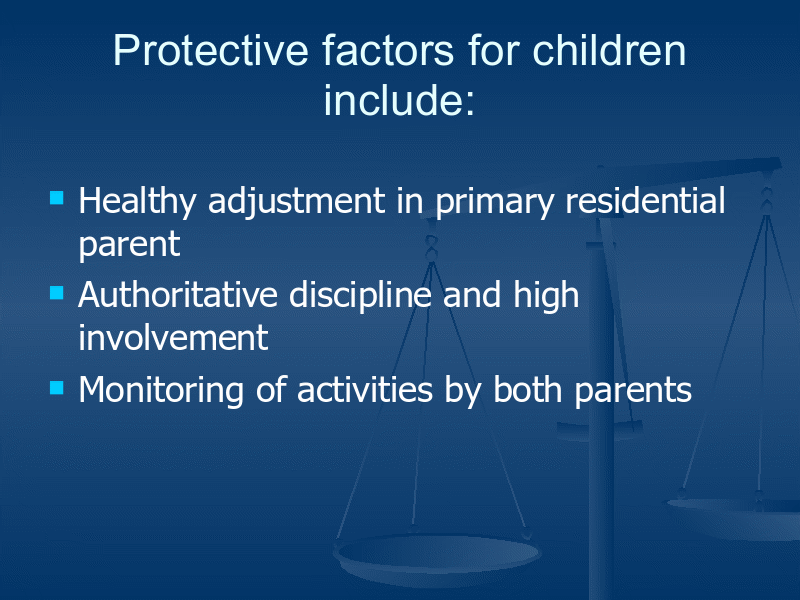 Protective factors for children include:

- Healthy adjustment in primary residential parent
- Authoritative discipline and high involvement
- Monitoring of activities by both parents